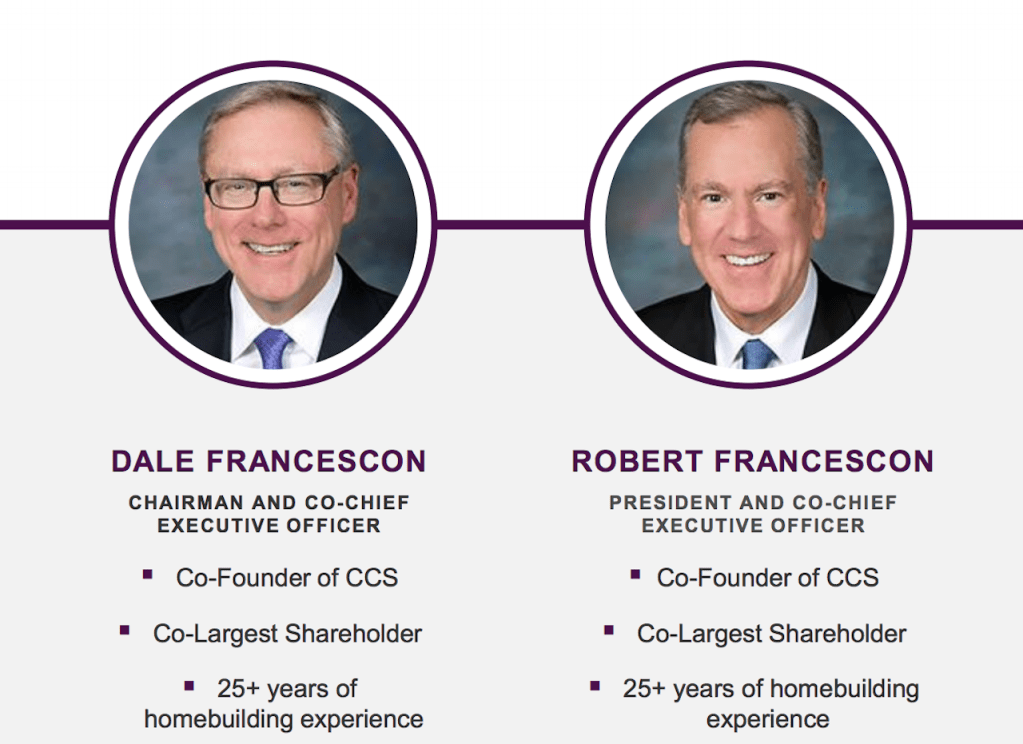 DALE FRANCESCON

CHAIRMAN AND CO-CHIEF EXECUTIVE OFFICER

▪ Co-Founder of CCS

▪ Co-Largest Shareholder

▪ 25+ years of homebuilding experience

ROBERT FRANCESCON

PRESIDENT AND CO-CHIEF EXECUTIVE OFFICER

▪ Co-Founder of CCS

▪ Co-Largest Shareholder

▪ 25+ years of homebuilding experience